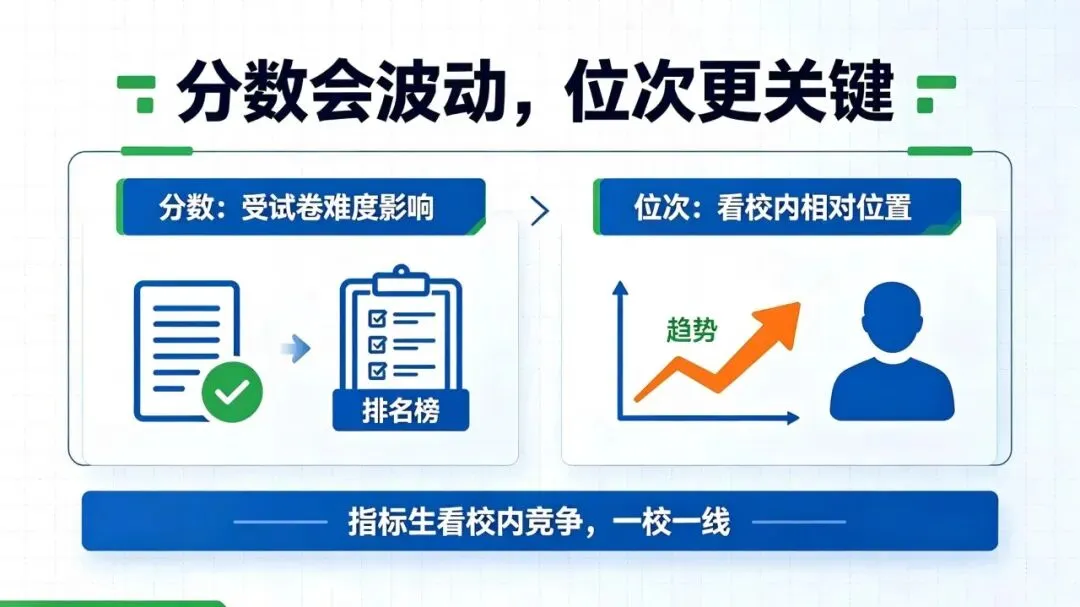 分数会波动，位次更关键

分数：受试卷难度影响

排名榜

位次：看校内相对位置

趋势

指标生看校内竞争，一校一线